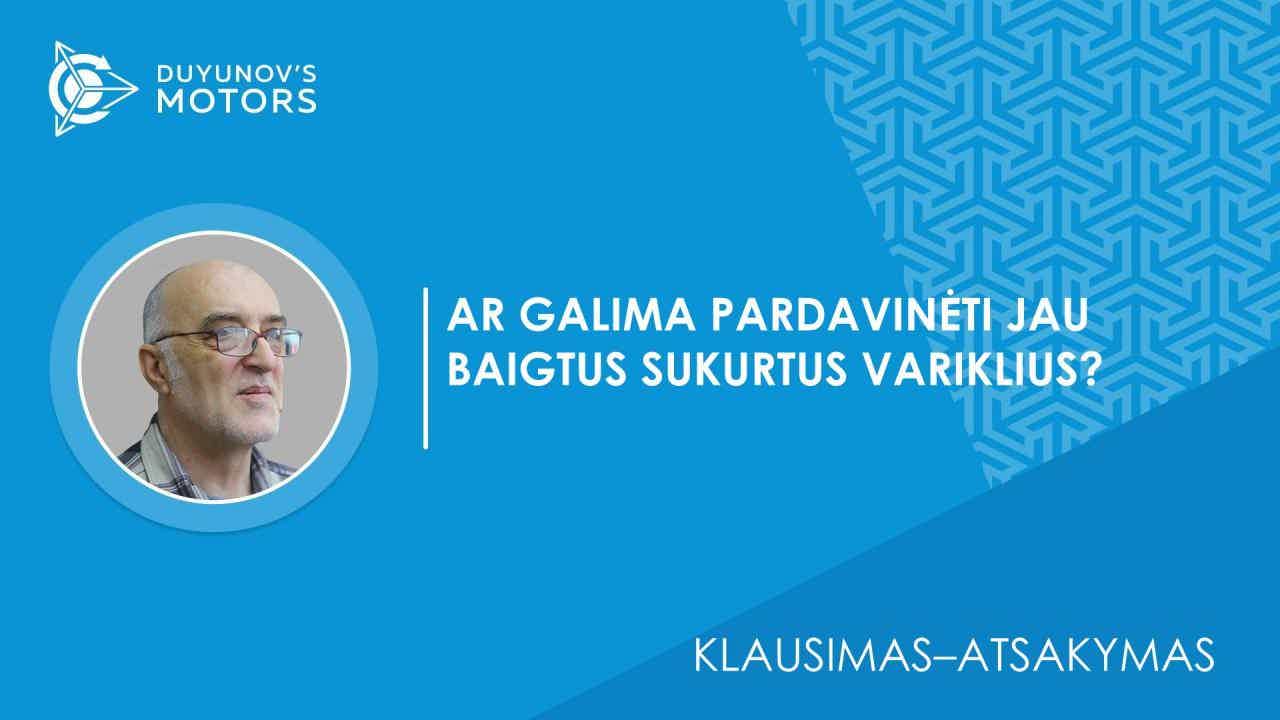 DUYUNOV'S MOTORS

AR GALIMA PARDAVINĖTI JAU BAIGTUS SUKURTUS VARIKLIUS?

KLAUSIMAS–ATSAKYMAS